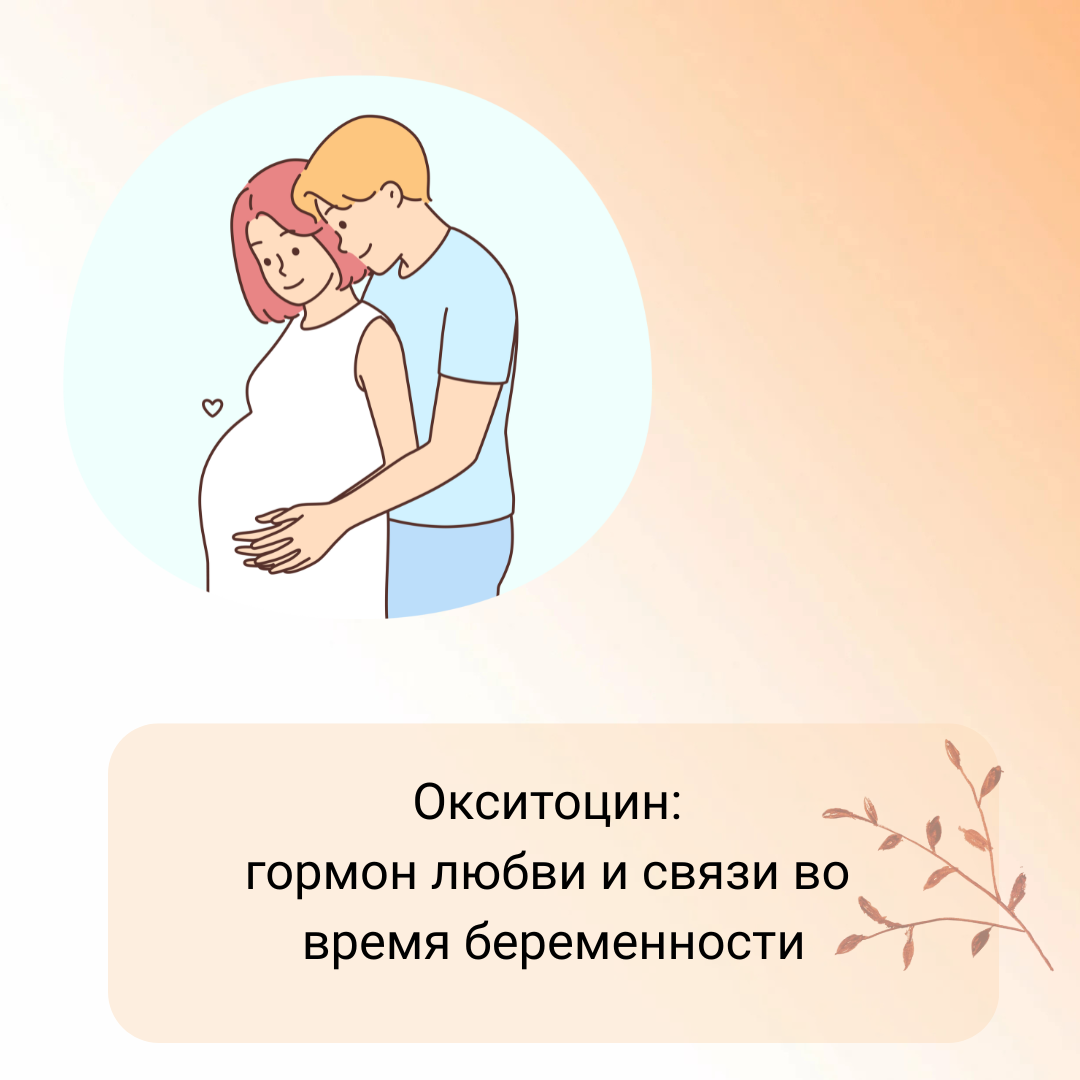 Окситоцин:
гормон любви и связи во
время беременности